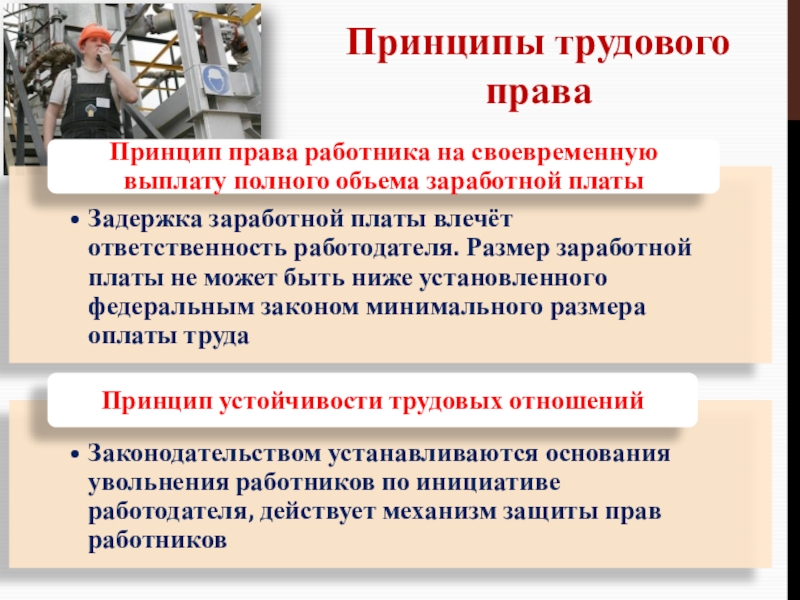 Принципы трудового права

Принцип права работника на своевременную выплату полного объема заработной платы

• Задержка заработной платы влечёт ответственность работодателя. Размер заработной платы не может быть ниже установленного федеральным законом минимального размера оплаты труда

Принцип устойчивости трудовых отношений

• Законодательством устанавливаются основания увольнения работников по инициативе работодателя, действует механизм защиты прав работников